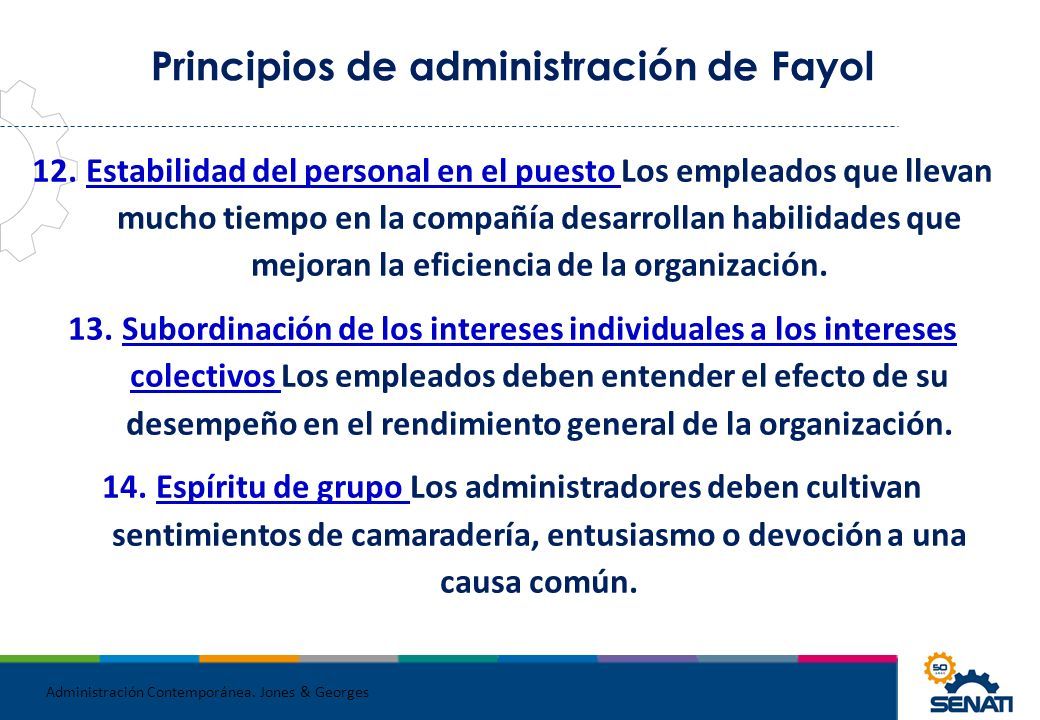 Principios de administración de Fayol

12. Estabilidad del personal en el puesto Los empleados que llevan mucho tiempo en la compañía desarrollan habilidades que mejoran la eficiencia de la organización.

13. Subordinación de los intereses individuales a los intereses colectivos Los empleados deben entender el efecto de su desempeño en el rendimiento general de la organización.

14. Espíritu de grupo Los administradores deben cultivan sentimientos de camaradería, entusiasmo o devoción a una causa común.

Administración Contemporánea. Jones & Georges

50

SENATI